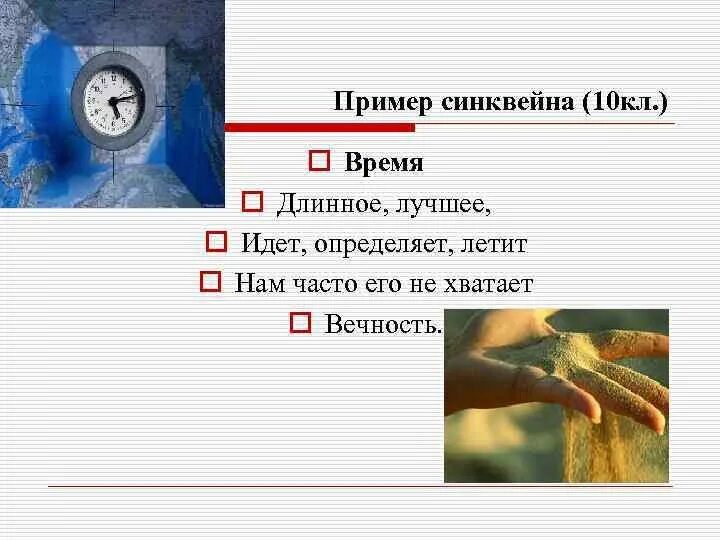 Пример синквейна (10кл.)

Время

Длинное, лучшее,

Идет, определяет, летит

Нам часто его не хватает

Вечность.